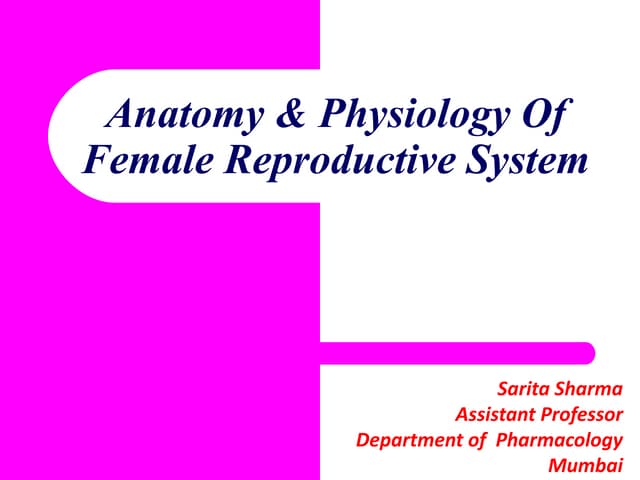 Anatomy & Physiology Of Female Reproductive System

Sarita Sharma
Assistant Professor
Department of Pharmacology
Mumbai